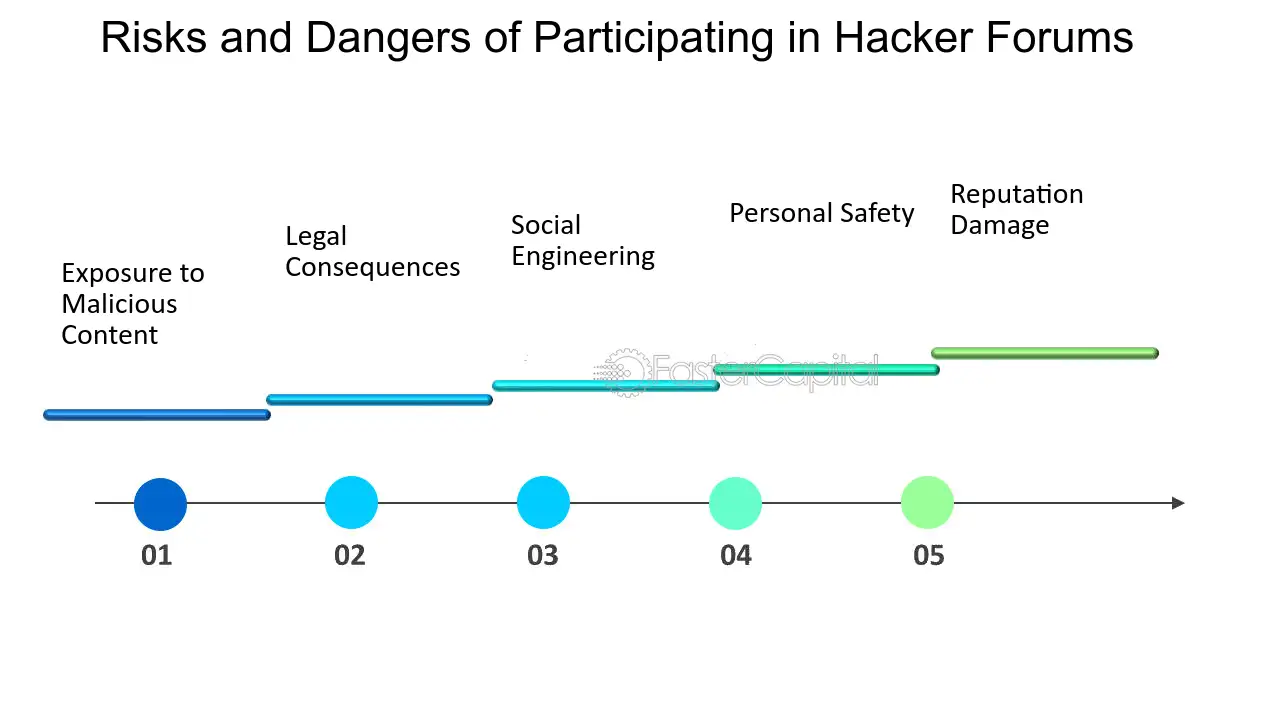 Risks and Dangers of Participating in Hacker Forums

Exposure to Malicious Content

Legal Consequences

Social Engineering

Personal Safety

Reputation Damage

FasterCapital

01

02

03

04

05